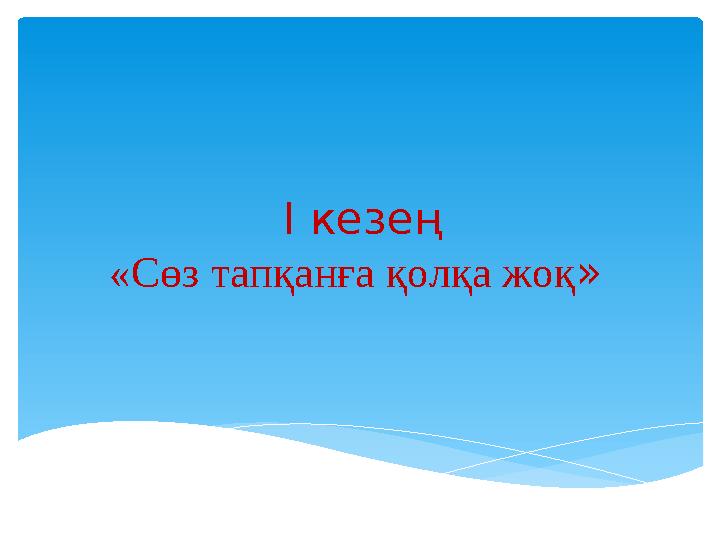 I кезең
«Сөз тапқанға қолқа жоқ»